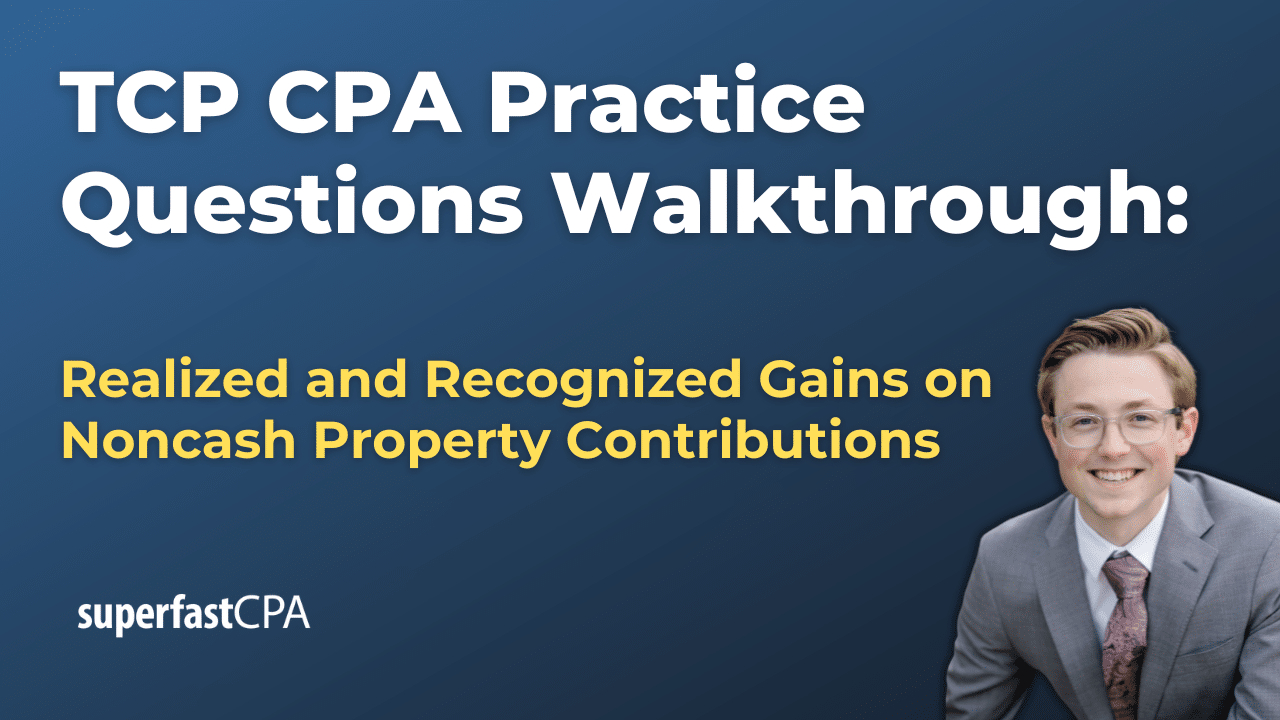 TCP CPA Practice Questions Walkthrough:

Realized and Recognized Gains on Noncash Property Contributions

superfastCPA